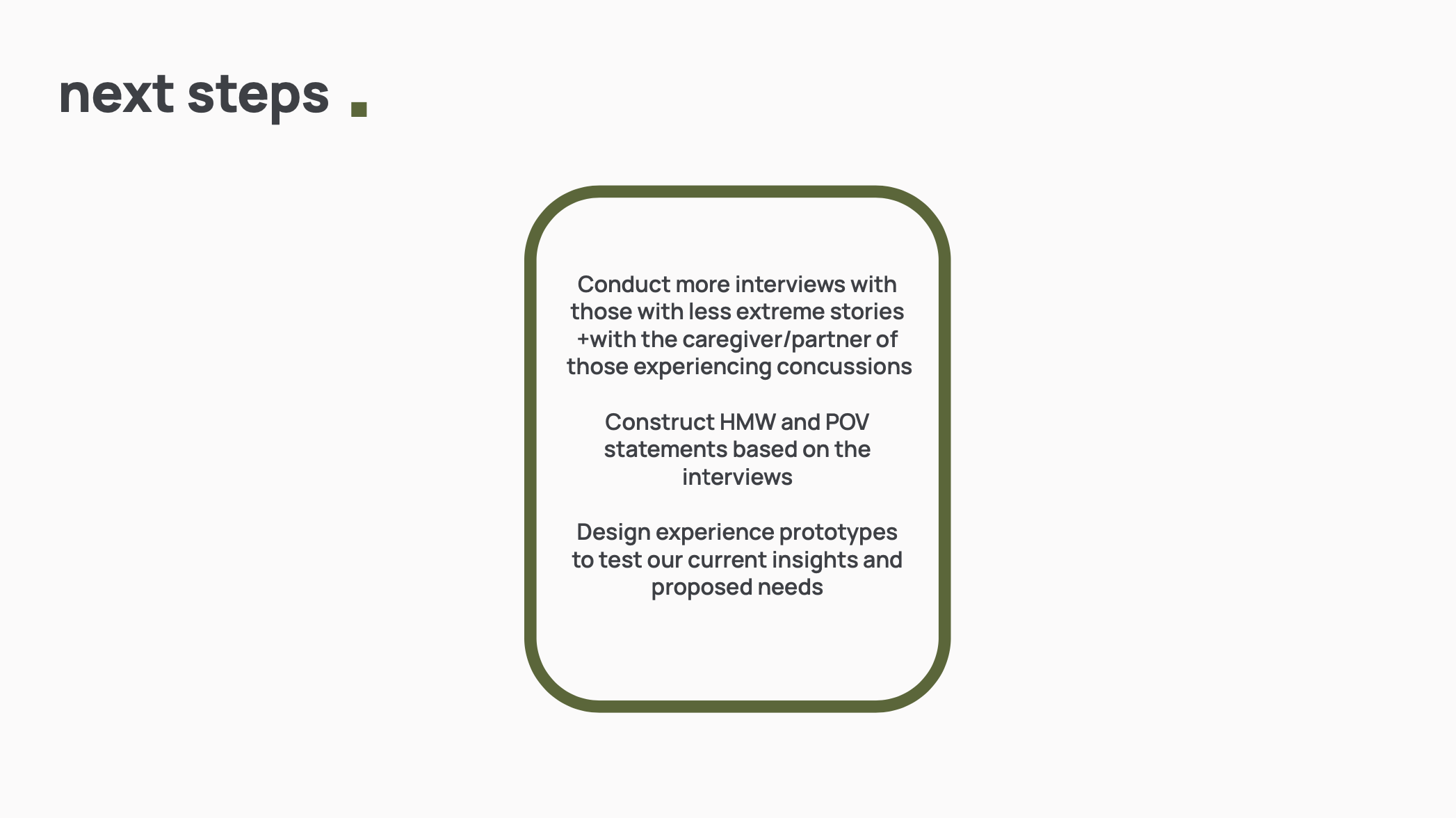 next steps .

Conduct more interviews with those with less extreme stories +with the caregiver/partner of those experiencing concussions

Construct HMW and POV statements based on the interviews

Design experience prototypes to test our current insights and proposed needs